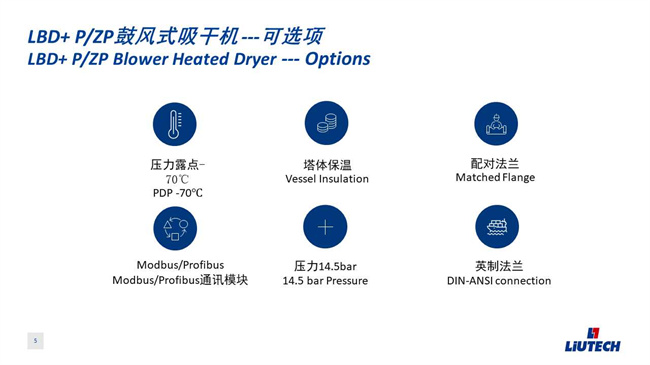 LBD+ P/ZP鼓风式吸干机 --- 可选项
LBD+ P/ZP Blower Heated Dryer --- Options

压力露点-70℃
PDP -70℃

塔体保温
Vessel Insulation

配对法兰
Matched Flange

Modbus/Profibus
Modbus/Profibus通讯模块

压力14.5bar
14.5 bar Pressure

英制法兰
DIN-ANSI connection

5

LIUTECH